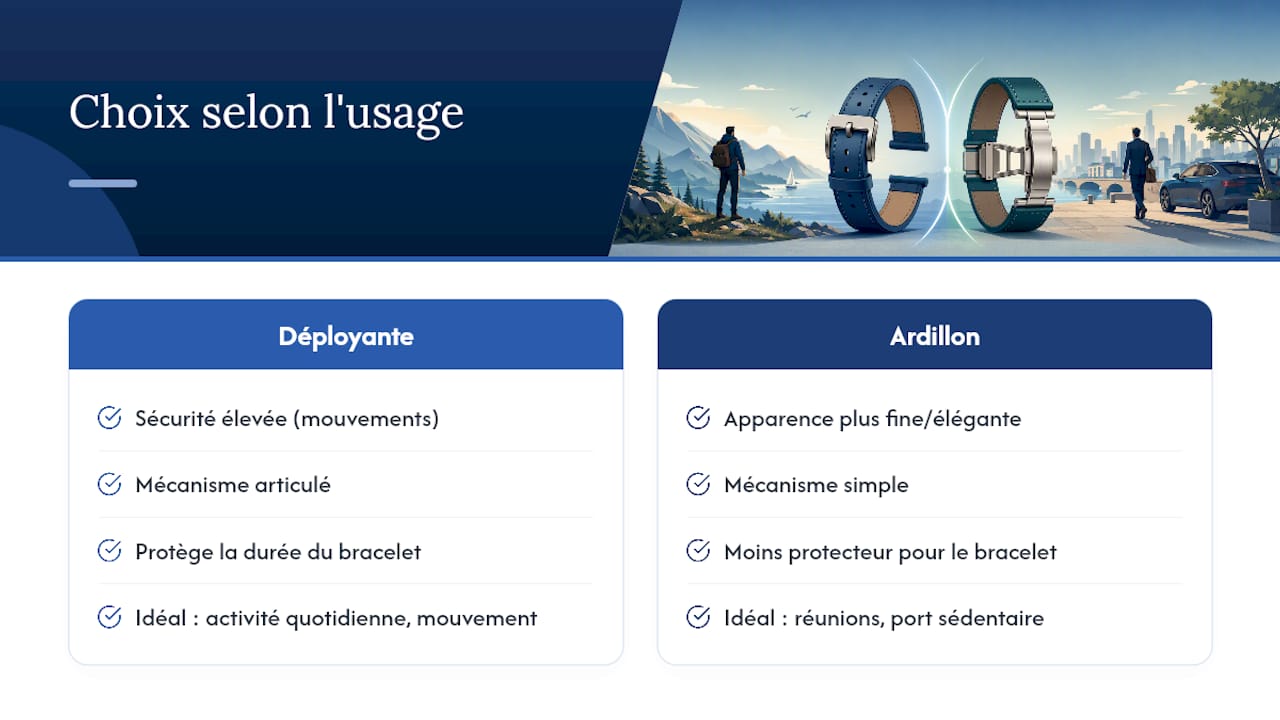 Choix selon l'usage

Déployante

Sécurité élevée (mouvements)

Mécanisme articulé

Protège la durée du bracelet

Idéal : activité quotidienne, mouvement

Ardillon

Apparence plus fine/élégante

Mécanisme simple

Moins protecteur pour le bracelet

Idéal : réunions, port sédentaire